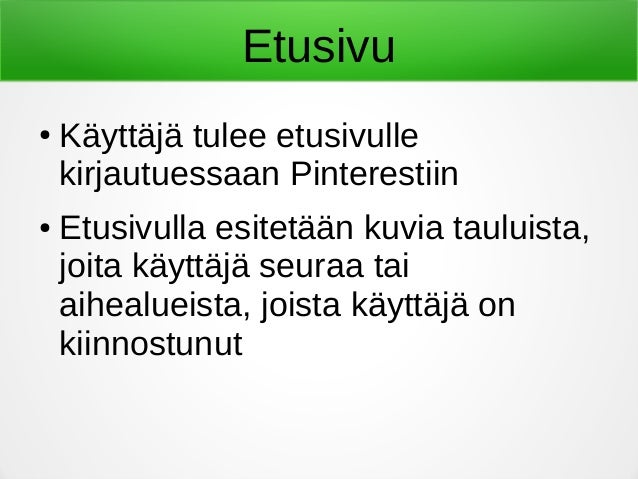 Etusivu

• Käyttäjä tulee etusivulle kirjautuessaan Pinterestiin

• Etusivulla esitetään kuvia tauluista, joita käyttäjä seuraa tai aihealueista, joista käyttäjä on kiinnostunut